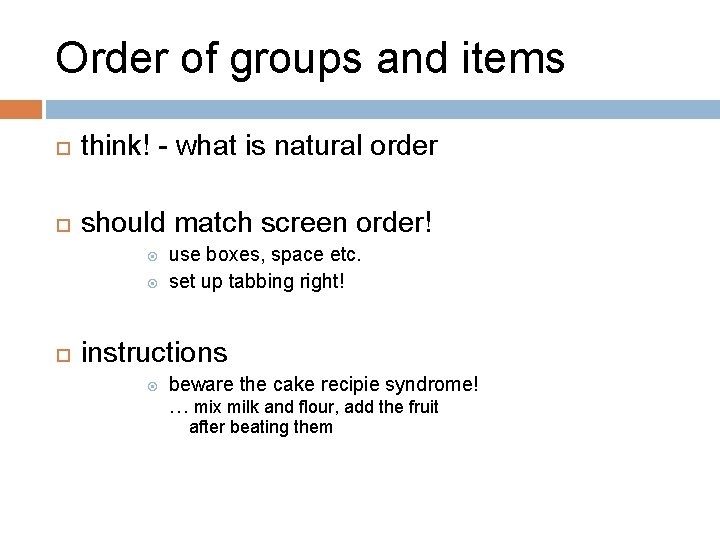 Order of groups and items

think! - what is natural order

should match screen order!

use boxes, space etc.

set up tabbing right!

instructions

beware the cake recipie syndrome!

… mix milk and flour, add the fruit after beating them